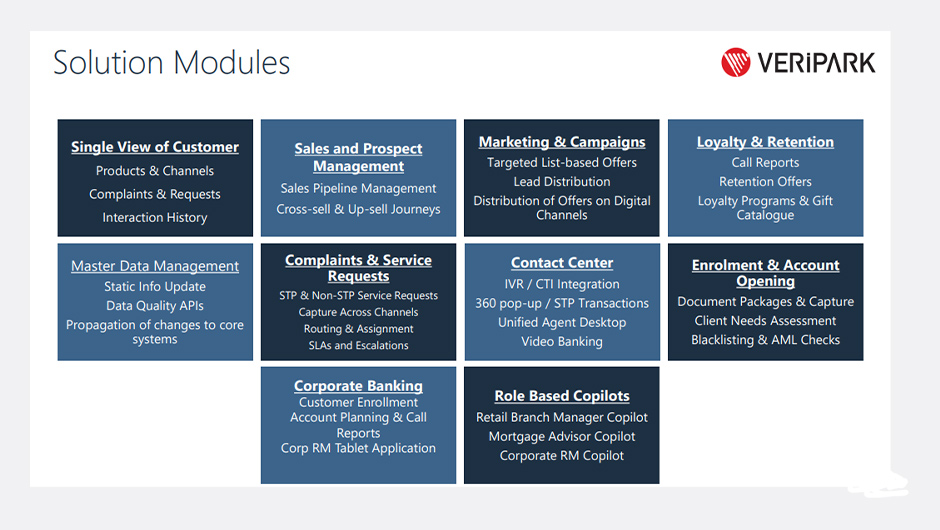 Solution Modules

VERIPARK

Single View of Customer
Products & Channels
Complaints & Requests
Interaction History

Sales and Prospect Management
Sales Pipeline Management
Cross-sell & Up-sell Journeys

Marketing & Campaigns
Targeted List-based Offers
Lead Distribution
Distribution of Offers on Digital Channels

Loyalty & Retention
Call Reports
Retention Offers
Loyalty Programs & Gift Catalogue

Master Data Management
Static Info Update
Data Quality APIs
Propagation of changes to core systems

Complaints & Service Requests
STP & Non-STP Service Requests
Capture Across Channels
Routing & Assignment
SLAs and Escalations

Contact Center
IVR / CTI Integration
360 pop-up / STP Transactions
Unified Agent Desktop
Video Banking

Enrolment & Account Opening
Document Packages & Capture
Client Needs Assessment
Blacklisting & AML Checks

Corporate Banking
Customer Enrollment
Account Planning & Call Reports
Corp RM Tablet Application

Role Based Copilots
Retail Branch Manager Copilot
Mortgage Advisor Copilot
Corporate RM Copilot